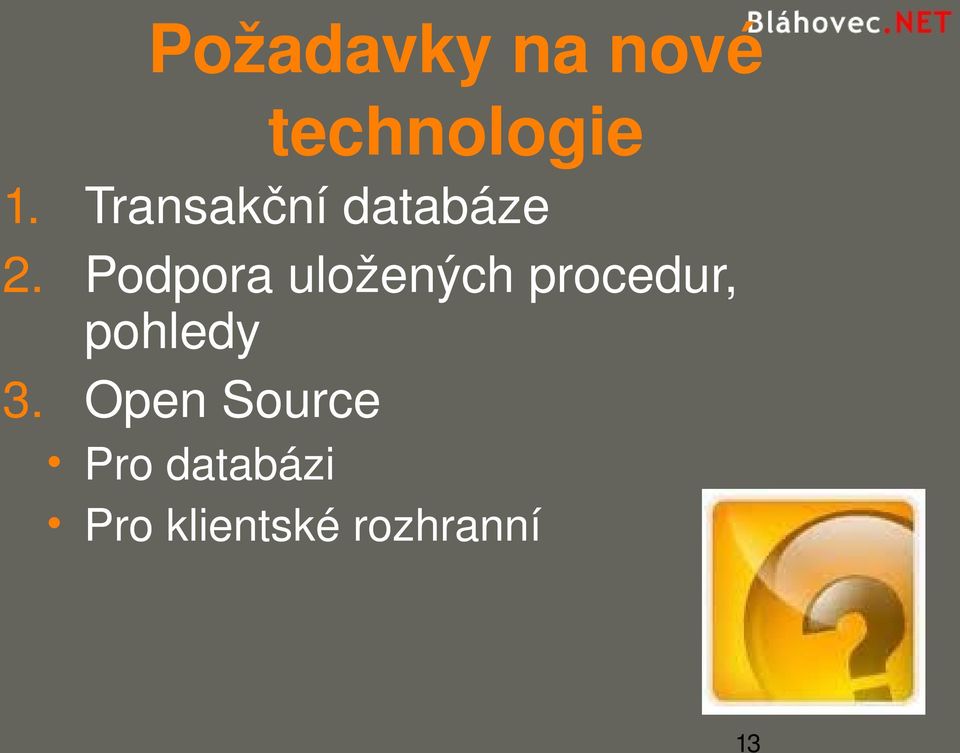 Bláhovec.NET

Požadavky na nové technologie

1. Transakční databáze
2. Podpora uložených procedur, pohledy
3. Open Source
• Pro databázi
• Pro klientské rozhranní

13